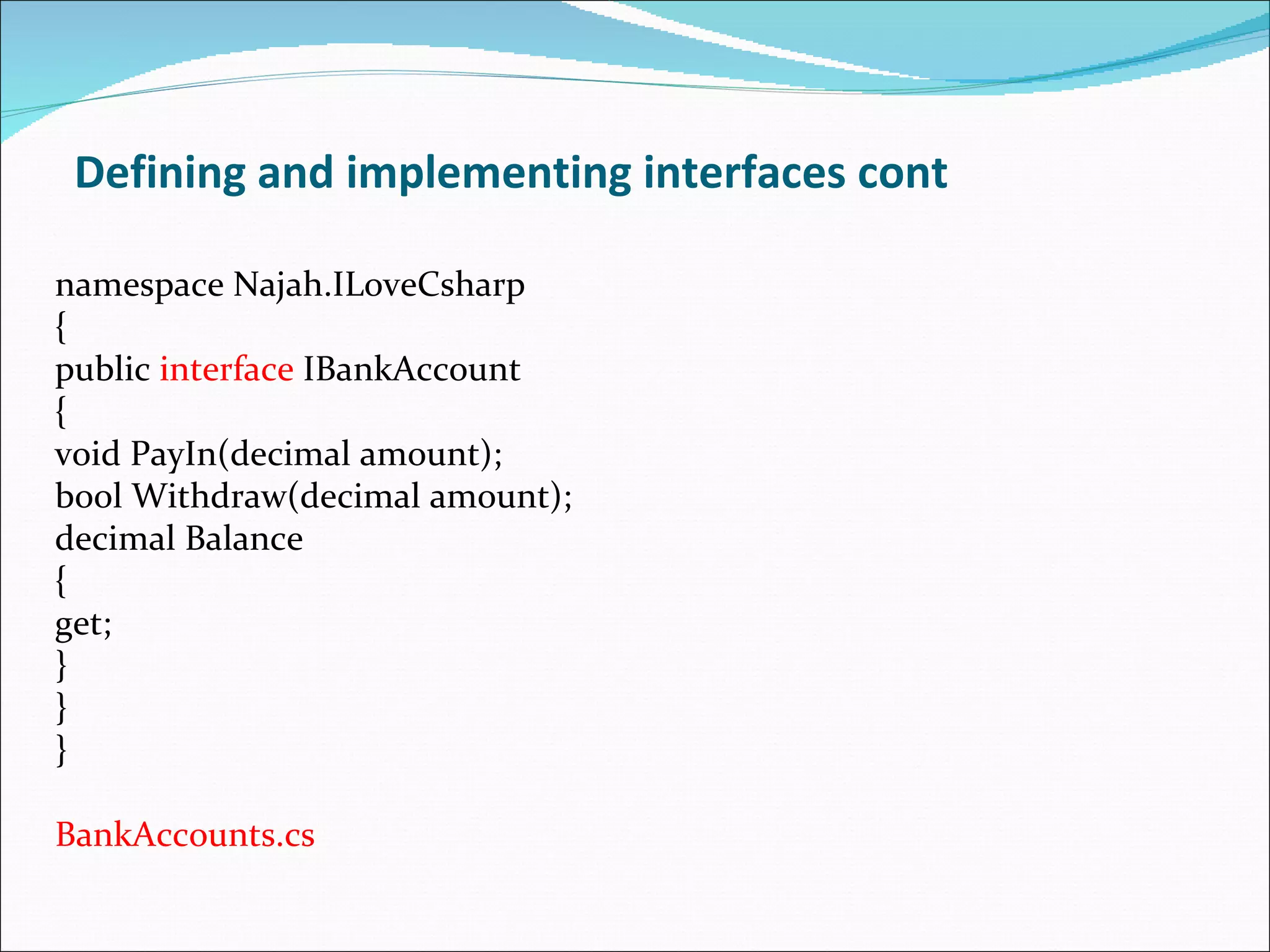 Defining and implementing interfaces cont

namespace Najah.ILoveCsharp
{
public interface IBankAccount
{
void PayIn(decimal amount);
bool Withdraw(decimal amount);
decimal Balance
{
get;
}
}
}

BankAccounts.cs